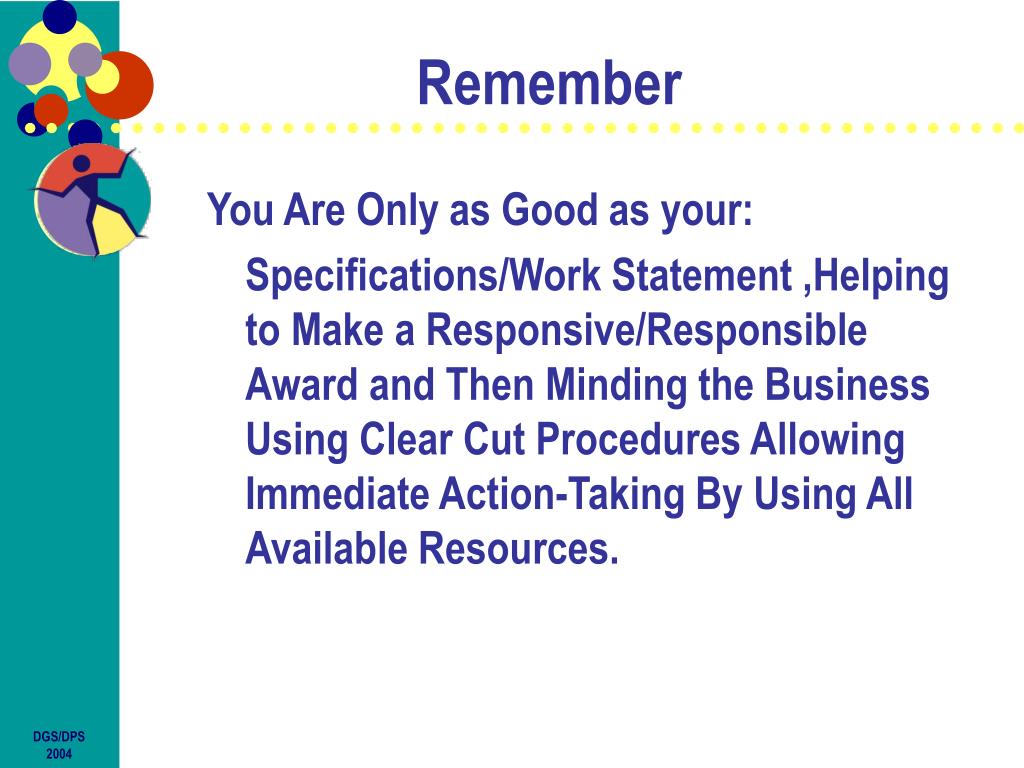 Remember

You Are Only as Good as your:

Specifications/Work Statement ,Helping to Make a Responsive/Responsible Award and Then Minding the Business Using Clear Cut Procedures Allowing Immediate Action-Taking By Using All Available Resources.

DGS/DPS 2004